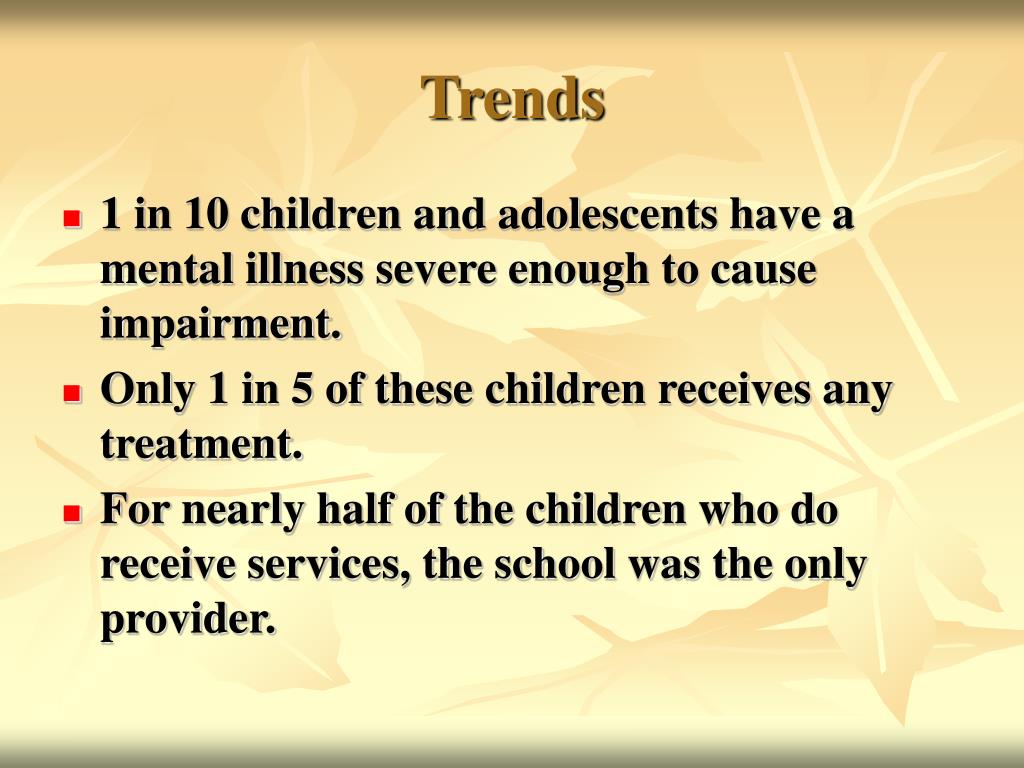 Trends

- 1 in 10 children and adolescents have a mental illness severe enough to cause impairment.
- Only 1 in 5 of these children receives any treatment.
- For nearly half of the children who do receive services, the school was the only provider.